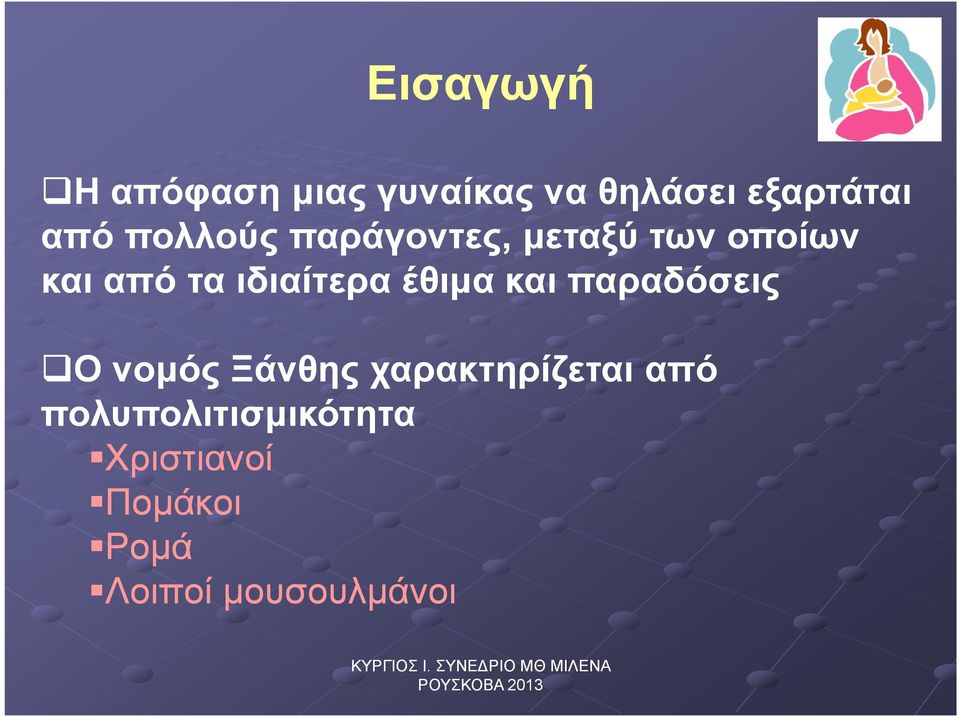 Εισαγωγή

❑Η απόφαση μιας γυναίκας να θηλάσει εξαρτάται από πολλούς παράγοντες, μεταξύ των οποίων και από τα ιδιαίτερα έθιμα και παραδόσεις

❑Ο νομός Ξάνθης χαρακτηρίζεται από πολυπολιτισμικότητα
▪Χριστιανοί
▪Πομάκοι
▪Ρομά
▪Λοιποί μουσουλμάνοι

ΚΥΡΓΙΟΣ Ι. ΣΥΝΕΔΡΙΟ ΜΘ ΜΙΛΕΝΑ ΡΟΥΣΚΟΒΑ 2013